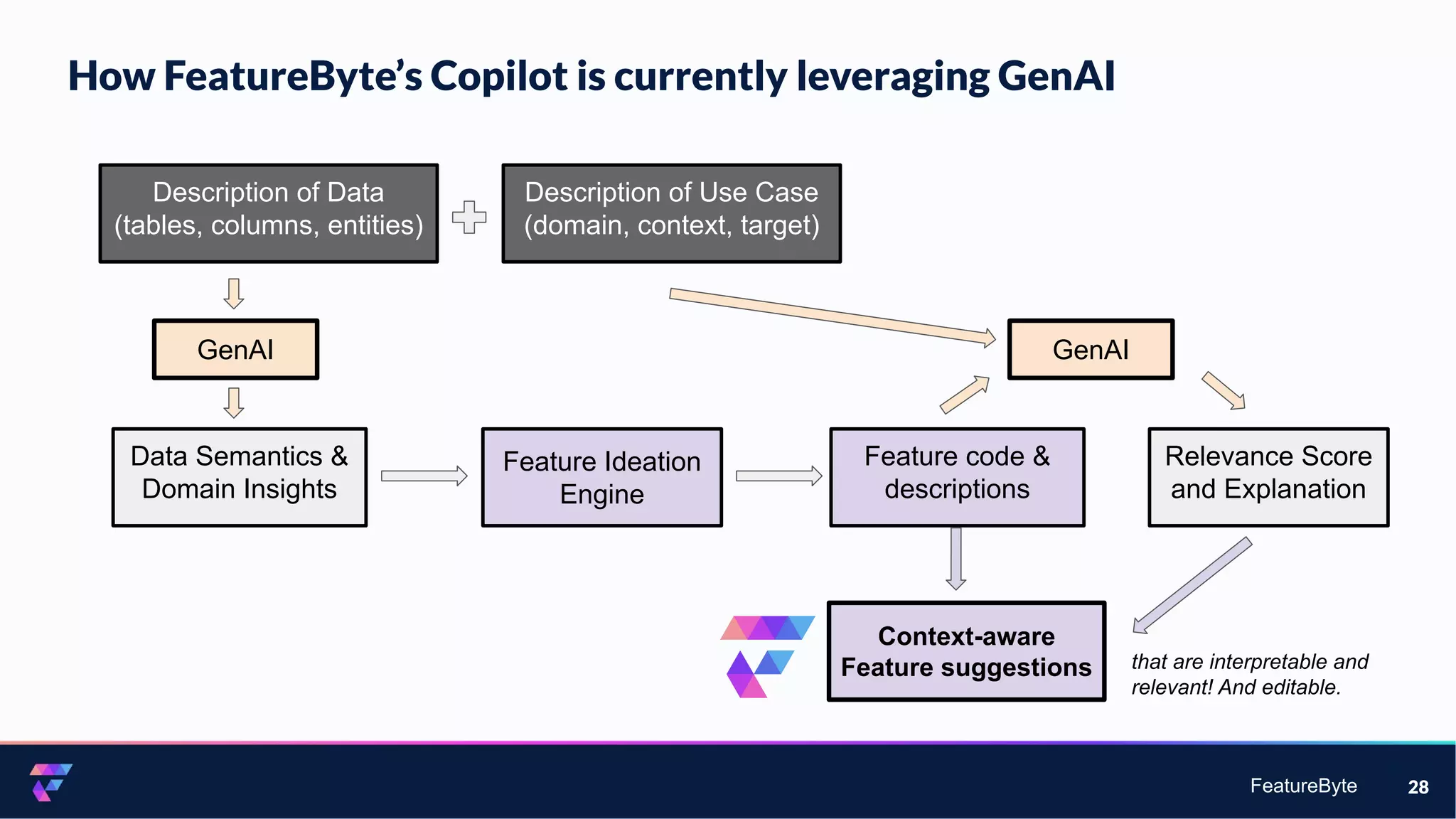 How FeatureByte's Copilot is currently leveraging GenAI

Description of Data
(tables, columns, entities)

Description of Use Case
(domain, context, target)

GenAI

GenAI

Data Semantics & Domain Insights

Feature Ideation Engine

Feature code & descriptions

Relevance Score and Explanation

Context-aware Feature suggestions

that are interpretable and relevant! And editable.

FeatureByte

28